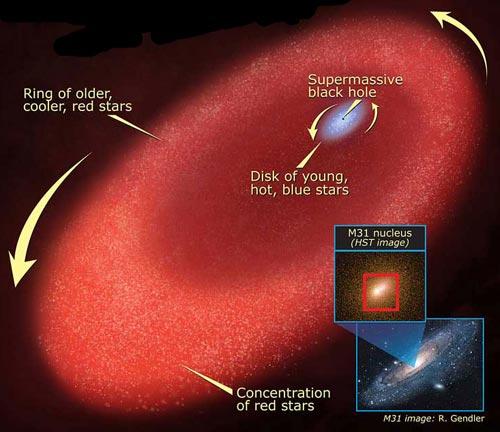 Ring of older, cooler, red stars

Supermassive black hole

Disk of young, hot, blue stars

M31 nucleus
(HST image)

Concentration of red stars

M31 image: R. Gendler